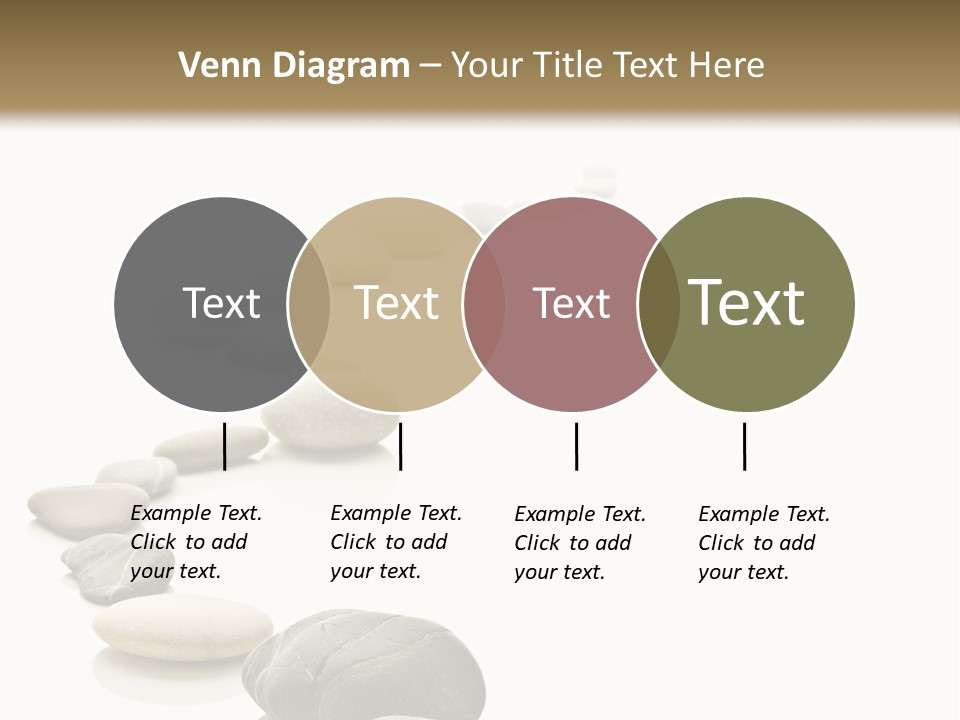 Venn Diagram – Your Title Text Here

Text

Text

Text

Text

Example Text. Click to add your text.

Example Text. Click to add your text.

Example Text. Click to add your text.

Example Text. Click to add your text.